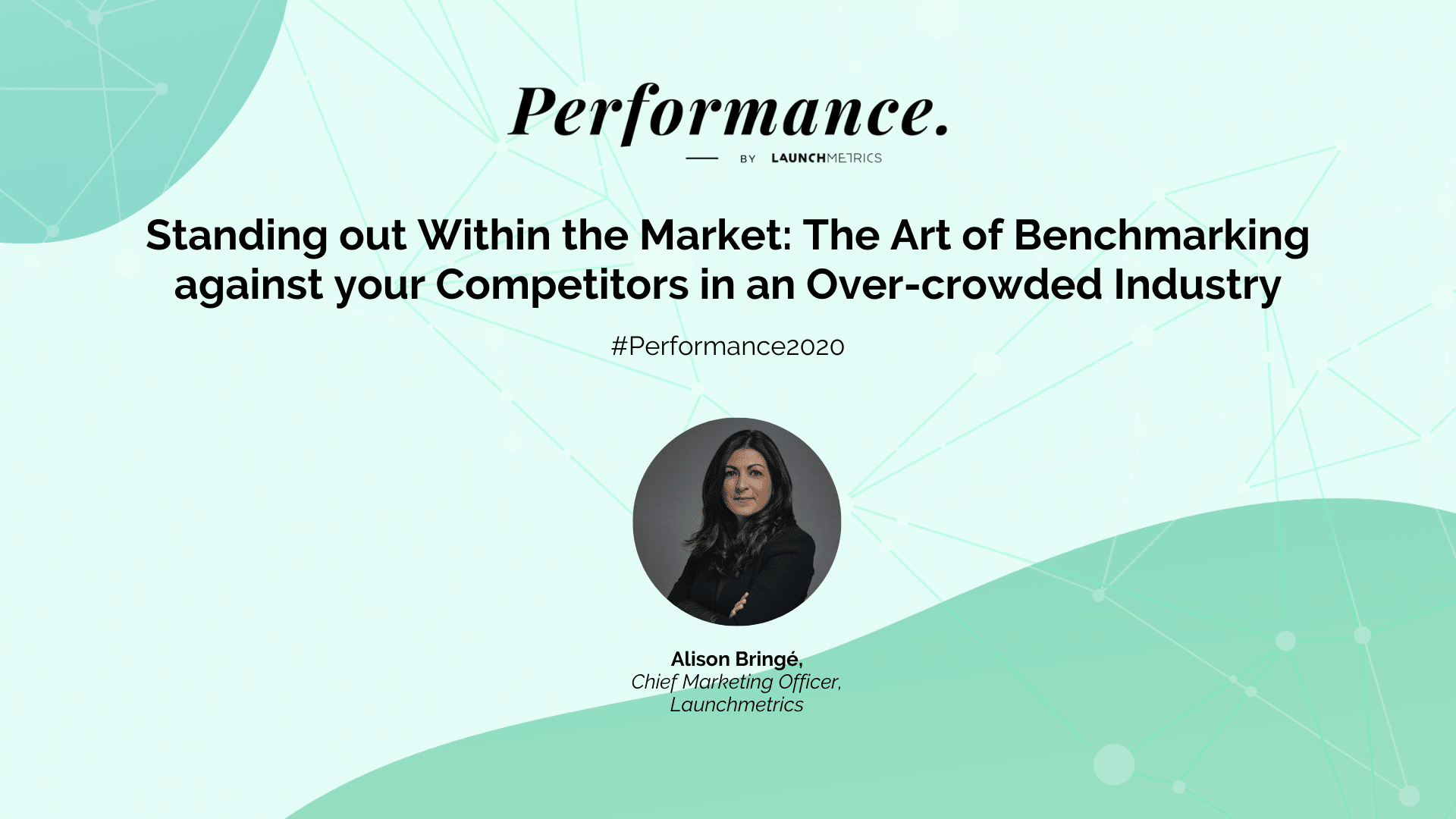 Performance.

BY LAUNCHMETRICS

Standing out Within the Market: The Art of Benchmarking against your Competitors in an Over-crowded Industry

#Performance2020

Alison Bringé,
Chief Marketing Officer,
Launchmetrics